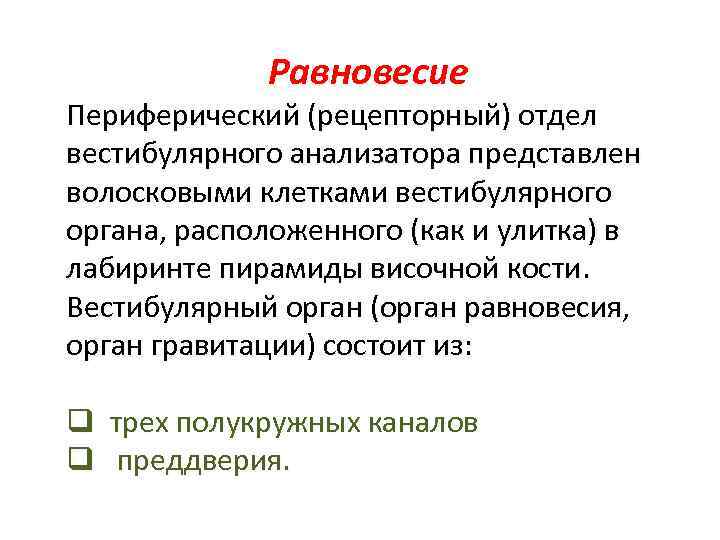 Равновесие

Периферический (рецепторный) отдел вестибулярного анализатора представлен волосковыми клетками вестибулярного органа, расположенного (как и улитка) в лабиринте пирамиды височной кости. Вестибулярный орган (орган равновесия, орган гравитации) состоит из:

❑ трех полукружных каналов
❑ преддверия.